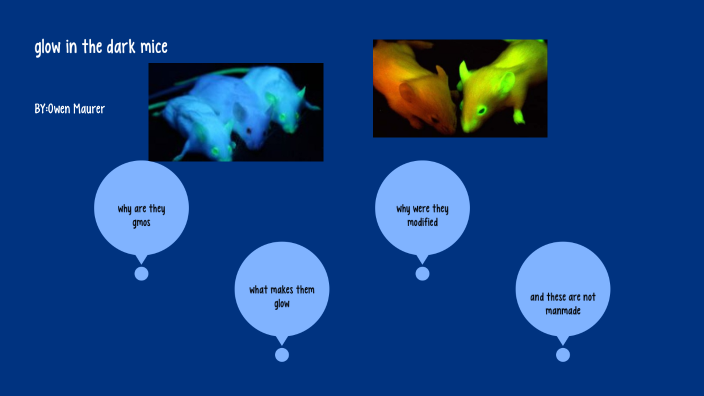 glow in the dark mice

BY:Owen Maurer

why are they gmos

what makes them glow

why were they modified

and these are not manmade